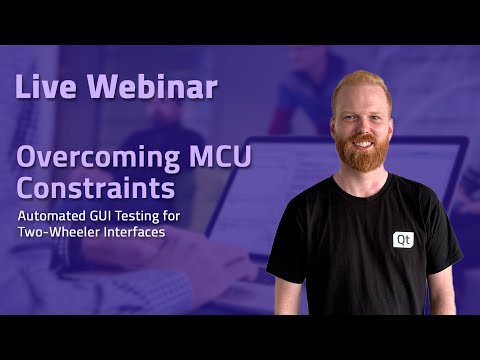 Live Webinar

Overcoming MCU Constraints

Automated GUI Testing for Two-Wheeler Interfaces

Qt